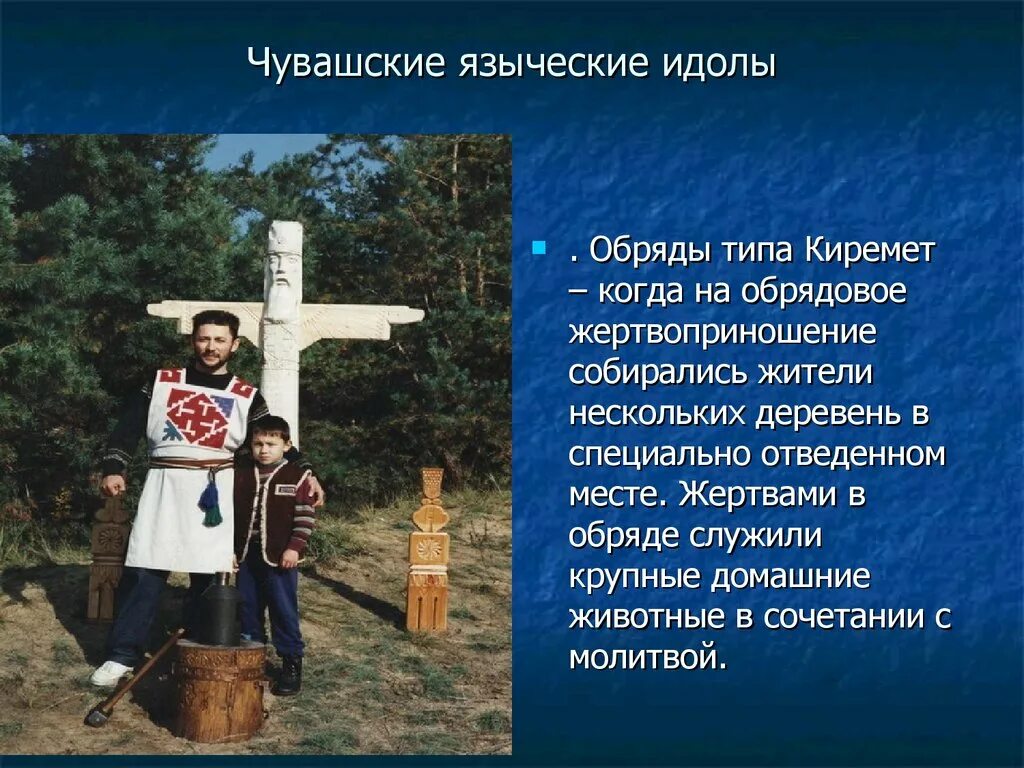 Чувашские языческие идолы

. Обряды типа Киремет – когда на обрядовое жертвоприношение собирались жители нескольких деревень в специально отведенном месте. Жертвами в обряде служили крупные домашние животные в сочетании с молитвой.